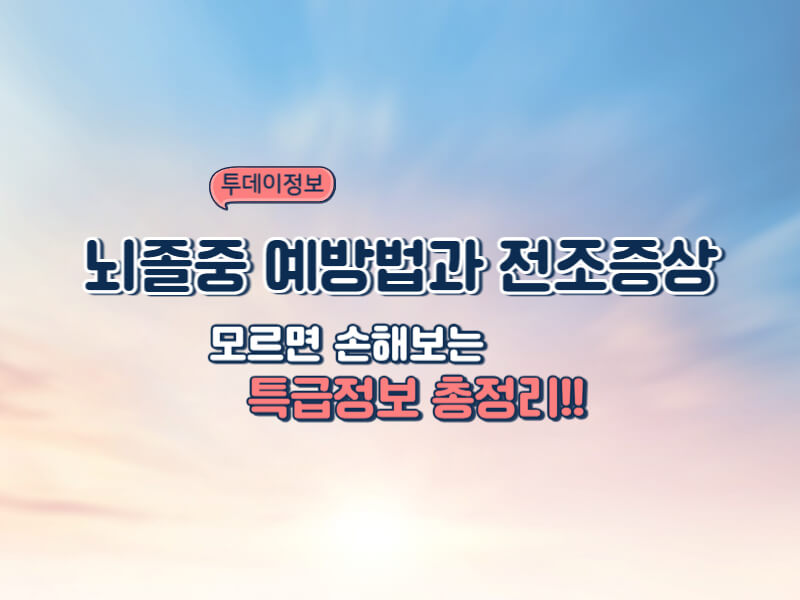 투데이정보

뇌졸중 예방법과 전조증상

모르면 손해보는

특급정보 총정리!!